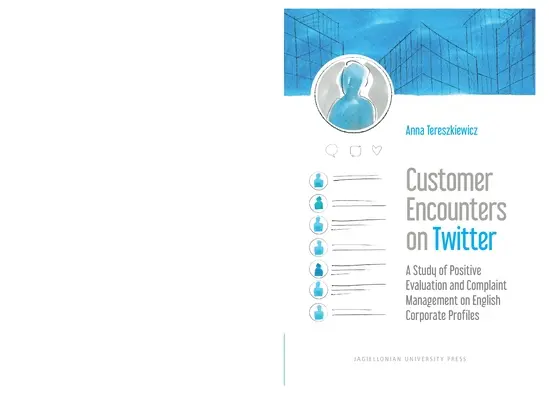 Anna Tereszkiewicz

Customer Encounters on Twitter

A Study of Positive Evaluation and Complaint Management on English Corporate Profiles

JAGIELLONIAN UNIVERSITY PRESS